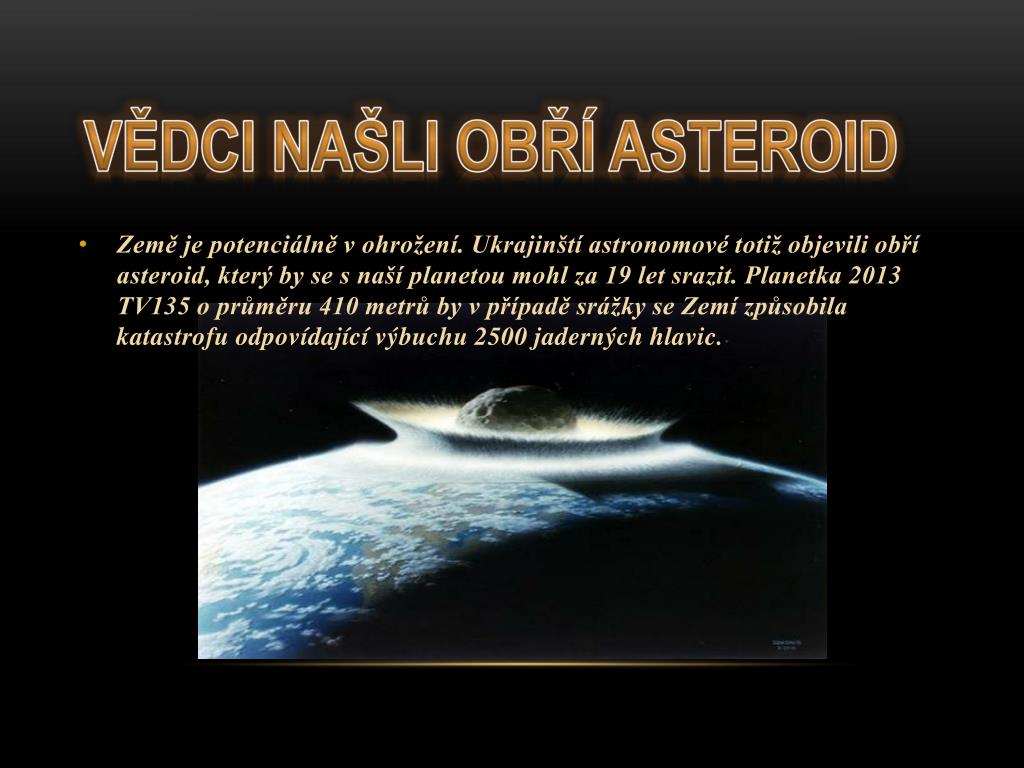 VĚDCI NAŠLI OBŘÍ ASTEROID

• Země je potenciálně v ohrožení. Ukrajinští astronomové totiž objevili obří asteroid, který by se s naší planetou mohl za 19 let srazit. Planetka 2013 TV135 o průměru 410 metrů by v případě srážky se Zemí způsobila katastrofu odpovídající výbuchu 2500 jaderných hlavic.